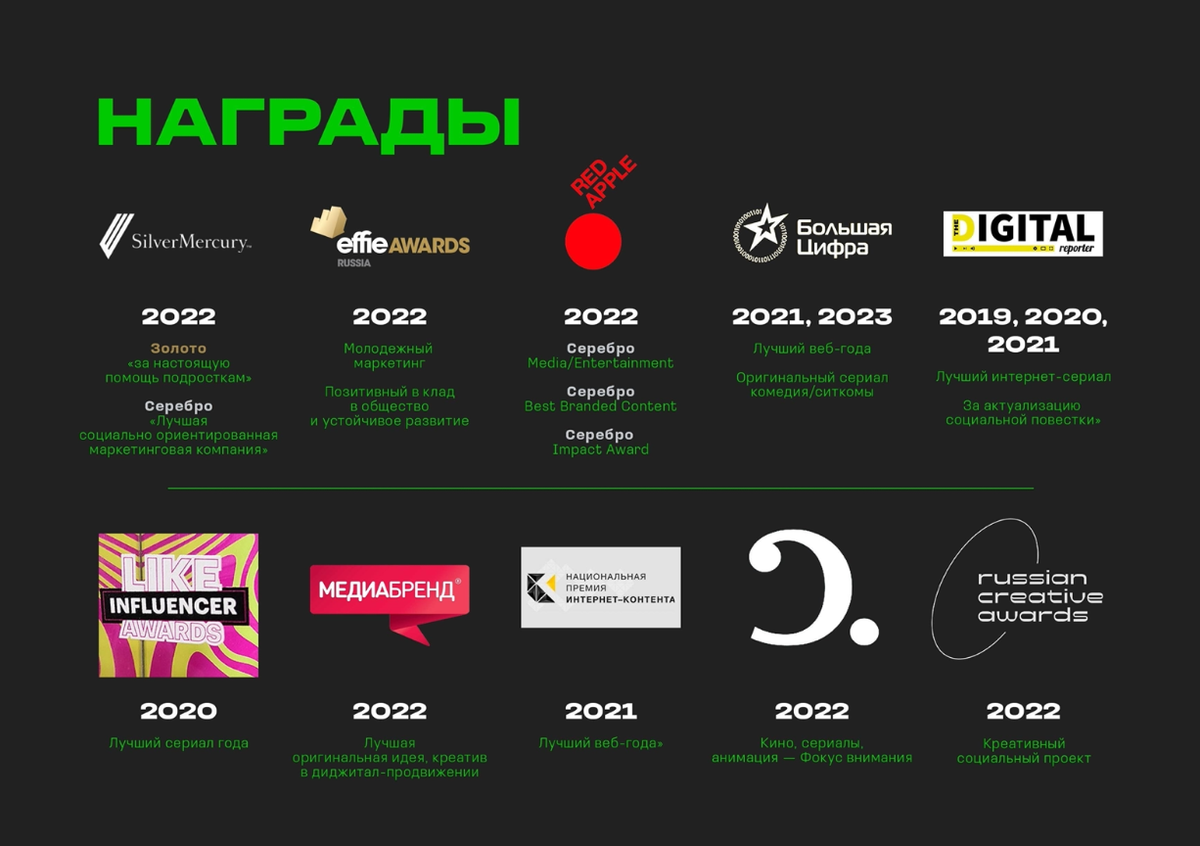 НАГРАДЫ

SilverMercury

2022

Золото
«за настоящую помощь подросткам»

Серебро
«Лучшая социально ориентированная маркетинговая компания»

effie AWARDS RUSSIA

2022

Молодежный маркетинг

Позитивный в клад в общество и устойчивое развитие

RED APPLE

2022

Серебро
Media/Entertainment

Серебро
Best Branded Content

Серебро
Impact Award

Большая Цифра

2021, 2023

Лучший веб-года

Оригинальный сериал комедия/ситкомы

THE DIGITAL reporter

2019, 2020, 2021

Лучший интернет-сериал

За актуализацию социальной повестки»

LIKE INFLUENCER AWARDS

2020

Лучший сериал года

МЕДИАБРЕНД

2022

Лучшая оригинальная идея, креатив в диджитал-продвижении

НАЦИОНАЛЬНАЯ ПРЕМИЯ ИНТЕРНЕТ-КОНТЕНТА

2021

Лучший веб-года»

2022

Кино, сериалы, анимация — Фокус внимания

russian creative awards

2022

Креативный социальный проект